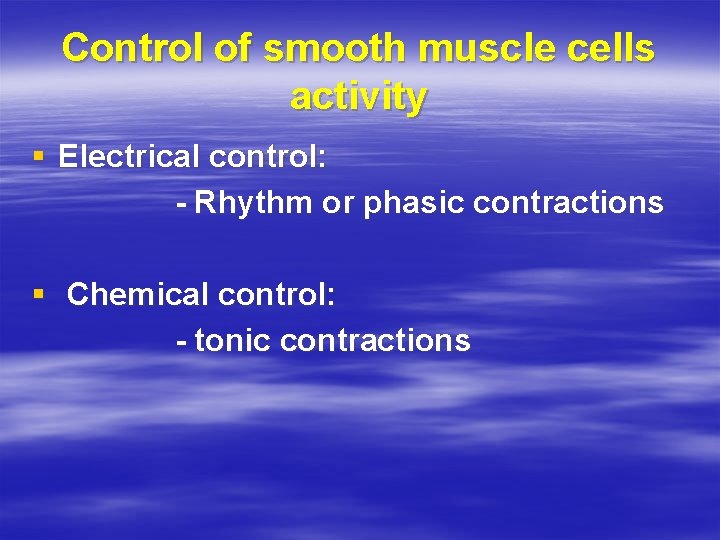 Control of smooth muscle cells activity

▪ Electrical control:

- Rhythm or phasic contractions

▪ Chemical control:

- tonic contractions